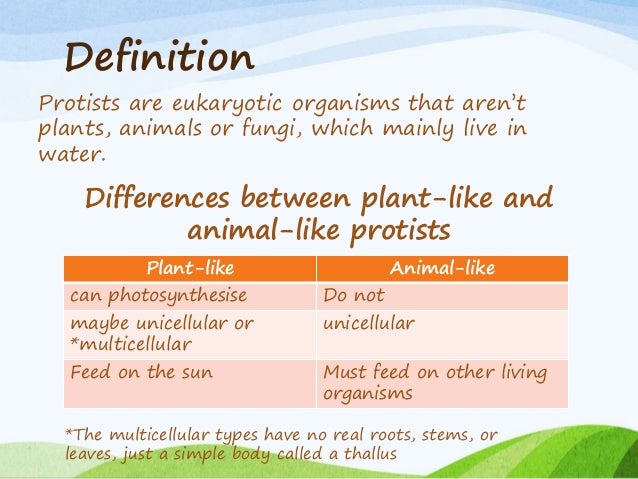 Definition

Protists are eukaryotic organisms that aren't plants, animals or fungi, which mainly live in water.

Differences between plant-like and animal-like protists

| Plant-like | Animal-like |
|---|---|
| can photosynthesise | Do not |
| maybe unicellular or *multicellular | unicellular |
| Feed on the sun | Must feed on other living organisms |

*The multicellular types have no real roots, stems, or leaves, just a simple body called a thallus